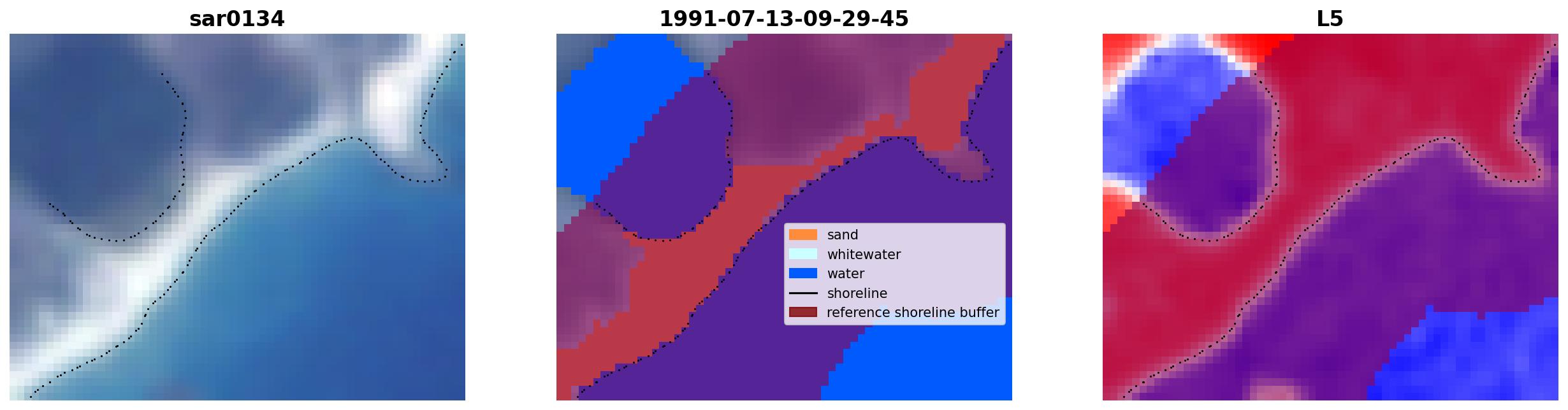 sar0134

1991-07-13-09-29-45

sand
whitewater
water
shoreline
reference shoreline buffer

L5